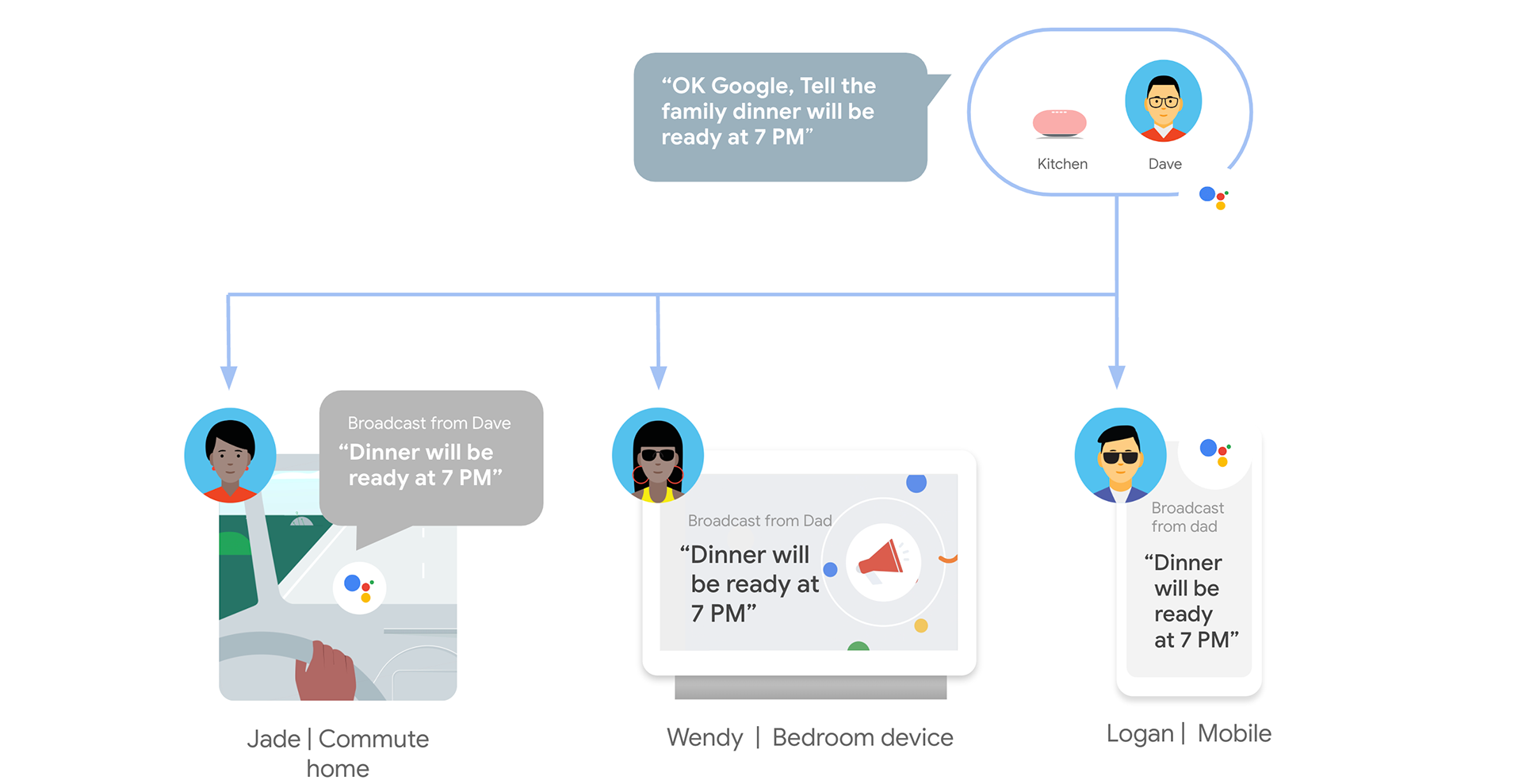 “OK Google, Tell the family dinner will be ready at 7 PM”

Kitchen

Dave

Broadcast from Dave
“Dinner will be ready at 7 PM”

Jade | Commute home

Broadcast from Dad
“Dinner will be ready at 7 PM”

Wendy | Bedroom device

Broadcast from dad
“Dinner will be ready at 7 PM”

Logan | Mobile